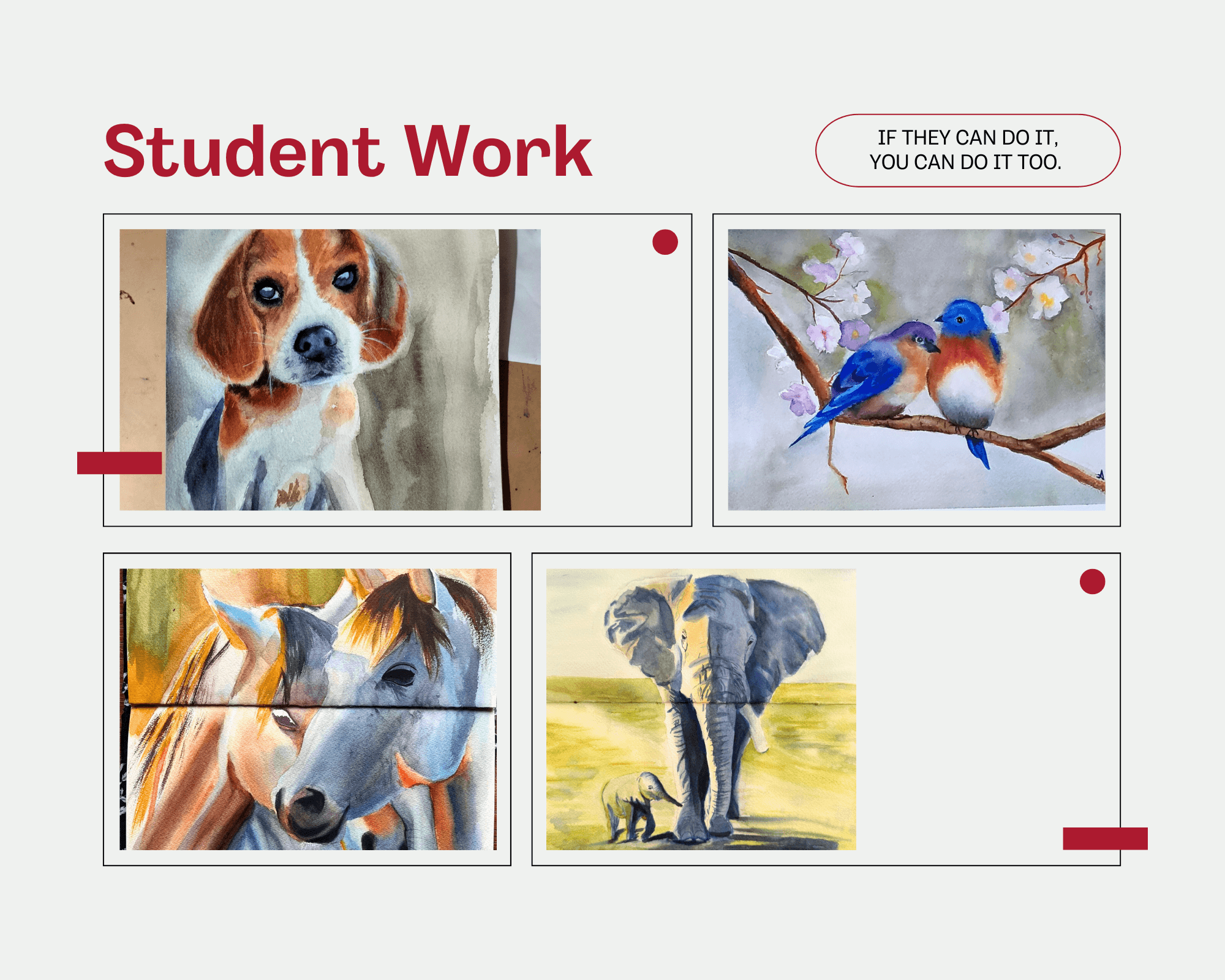 Student Work

IF THEY CAN DO IT,
YOU CAN DO IT TOO.